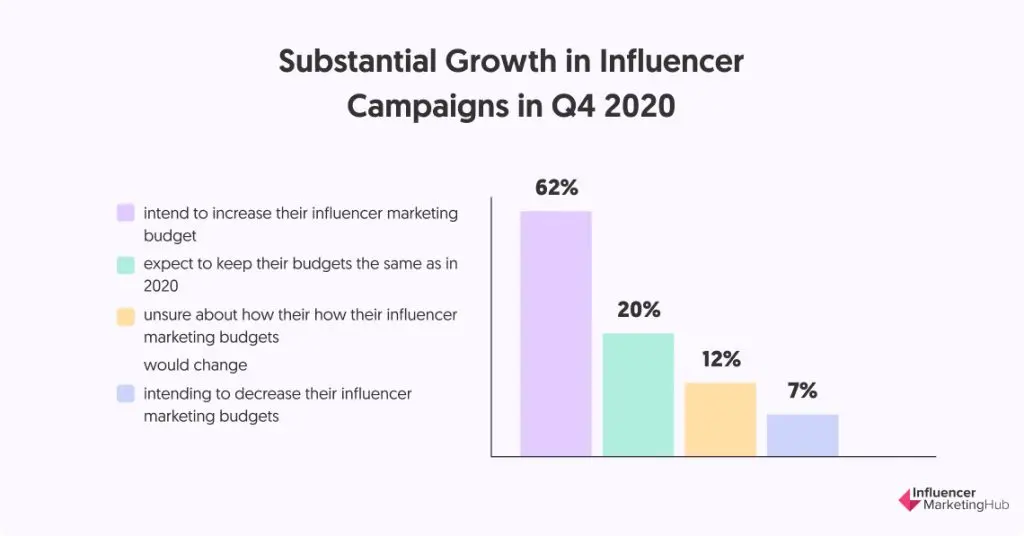 Substantial Growth in Influencer Campaigns in Q4 2020

intend to increase their influencer marketing budget

expect to keep their budgets the same as in 2020

unsure about how their how their influencer marketing budgets

would change

intending to decrease their influencer marketing budgets

62%

20%

12%

7%

Influencer MarketingHub